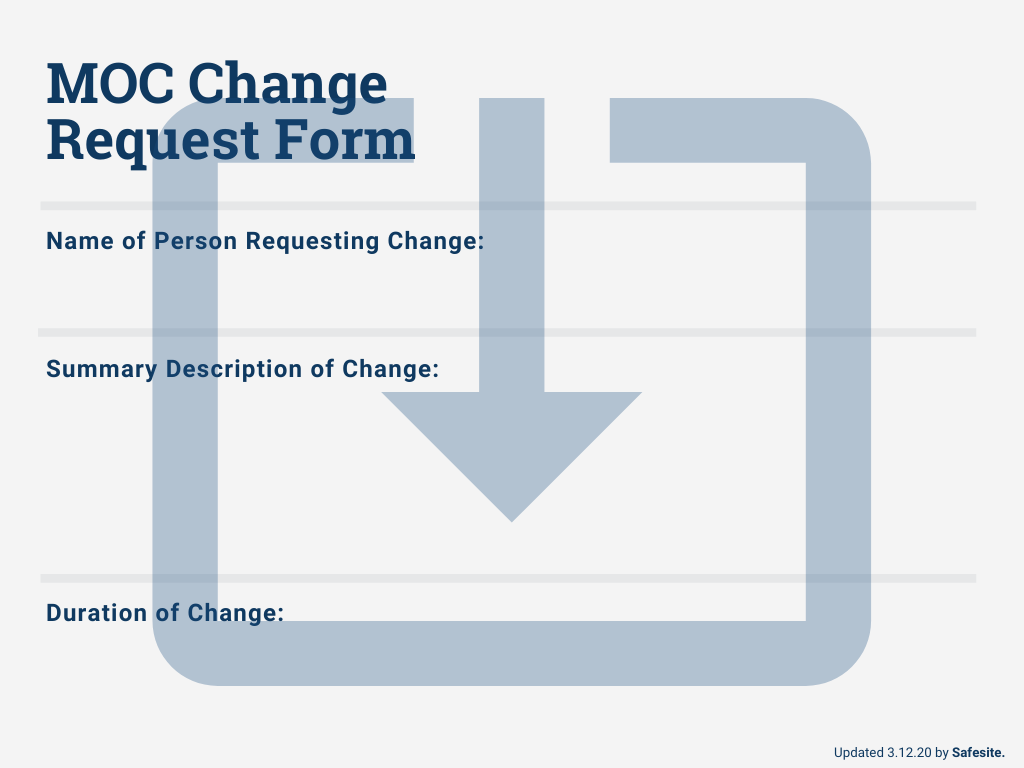 MOC Change Request Form

Name of Person Requesting Change:

Summary Description of Change:

Duration of Change:

Updated 3.12.20 by Safesite.